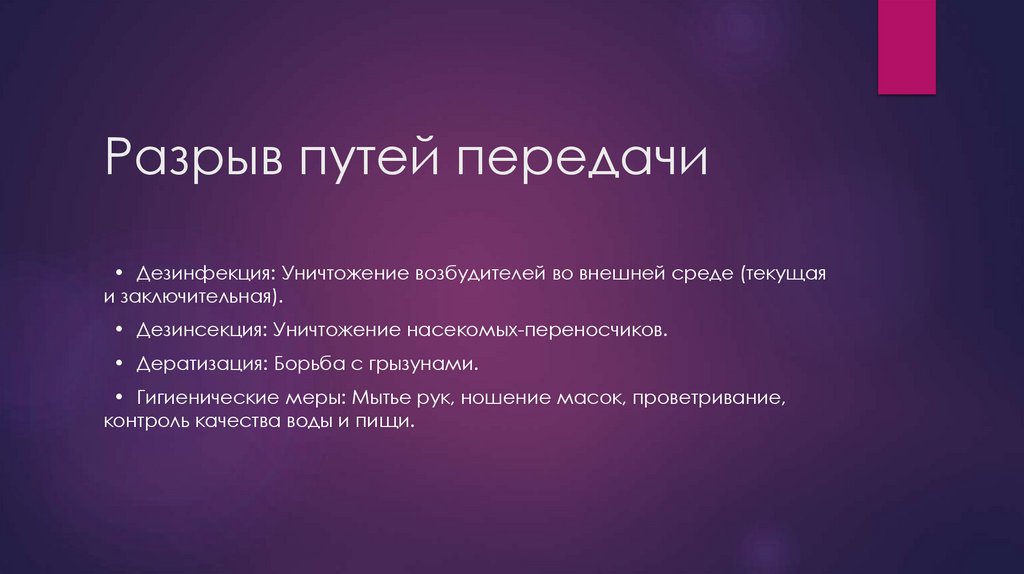 Разрыв путей передачи

• Дезинфекция: Уничтожение возбудителей во внешней среде (текущая и заключительная).

• Дезинсекция: Уничтожение насекомых-переносчиков.

• Дератизация: Борьба с грызунами.

• Гигиенические меры: Мытье рук, ношение масок, проветривание, контроль качества воды и пищи.